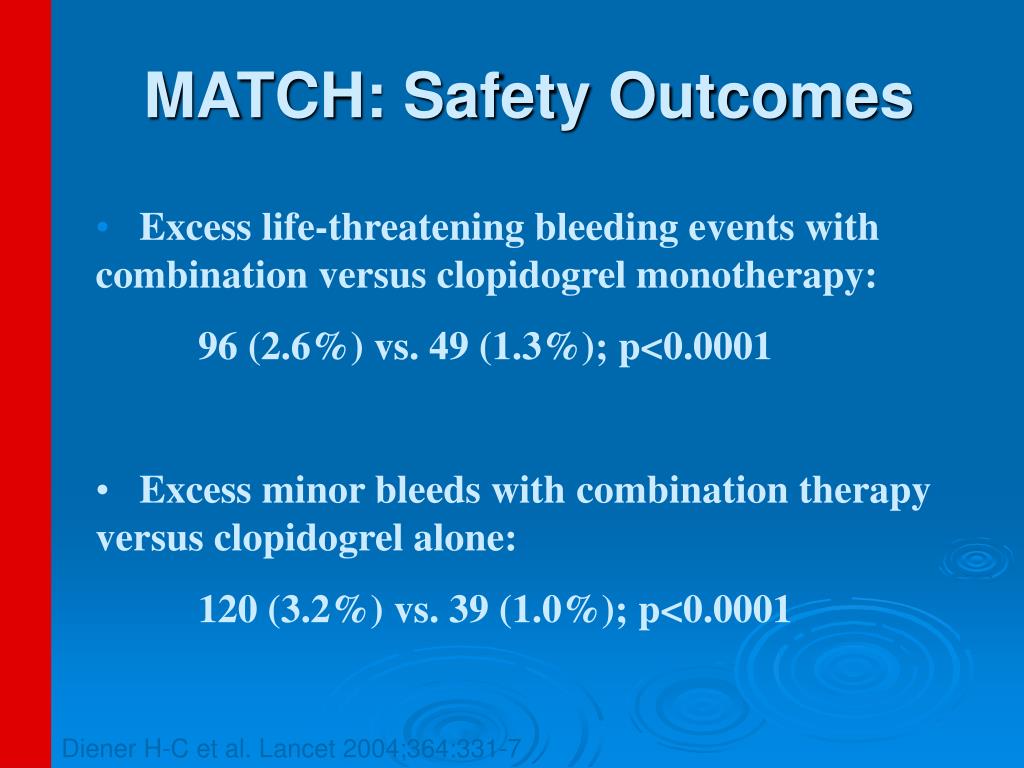 MATCH: Safety Outcomes

• Excess life-threatening bleeding events with combination versus clopidogrel monotherapy:

96 (2.6%) vs. 49 (1.3%); p<0.0001

• Excess minor bleeds with combination therapy versus clopidogrel alone:

120 (3.2%) vs. 39 (1.0%); p<0.0001

Diener H-C et al. Lancet 2004;364:331-7